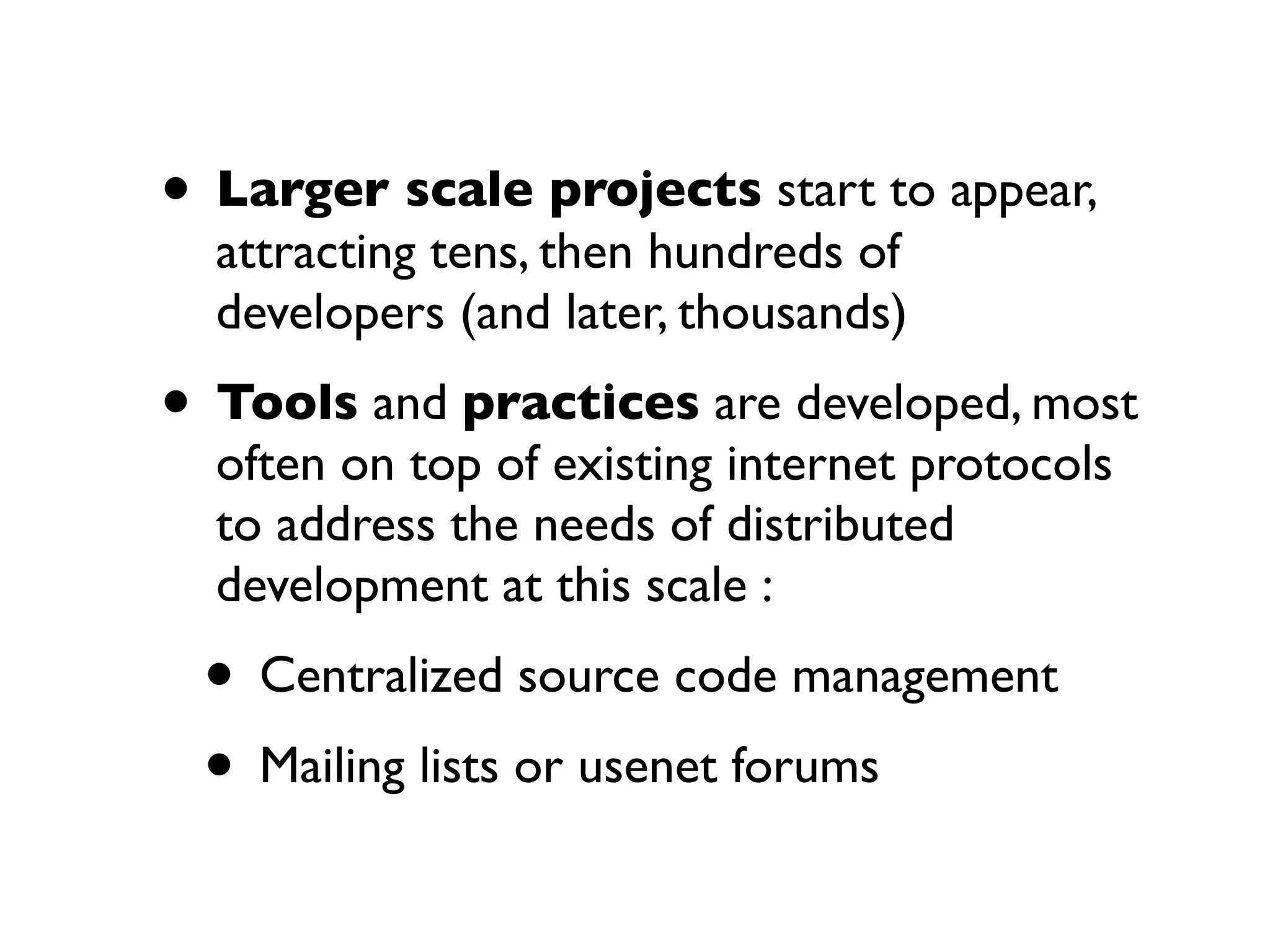 • Larger scale projects start to appear, attracting tens, then hundreds of developers (and later, thousands)

• Tools and practices are developed, most often on top of existing internet protocols to address the needs of distributed development at this scale :

• Centralized source code management

• Mailing lists or usenet forums